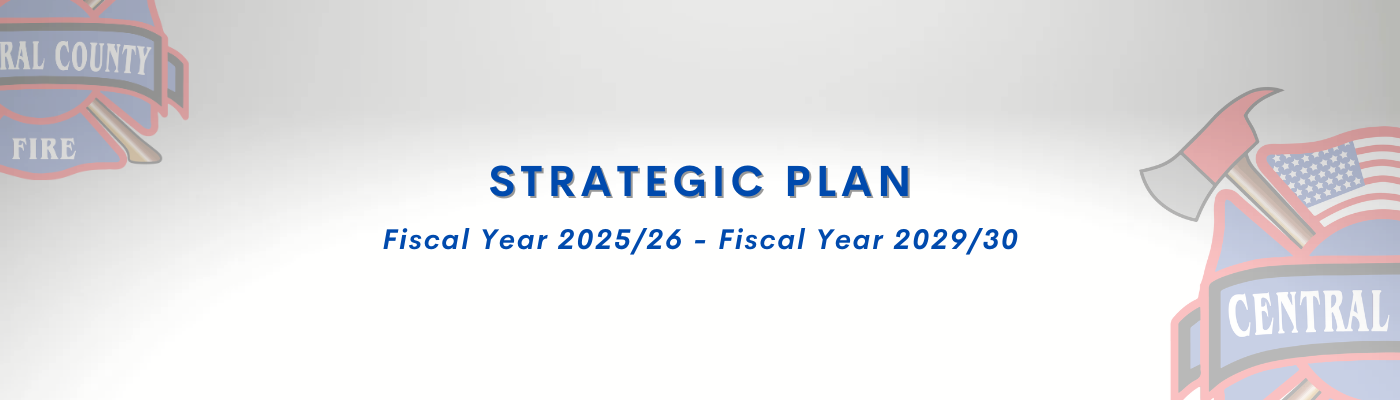 RAL COUNTY
FIRE

STRATEGIC PLAN

Fiscal Year 2025/26 - Fiscal Year 2029/30

CENTRAL